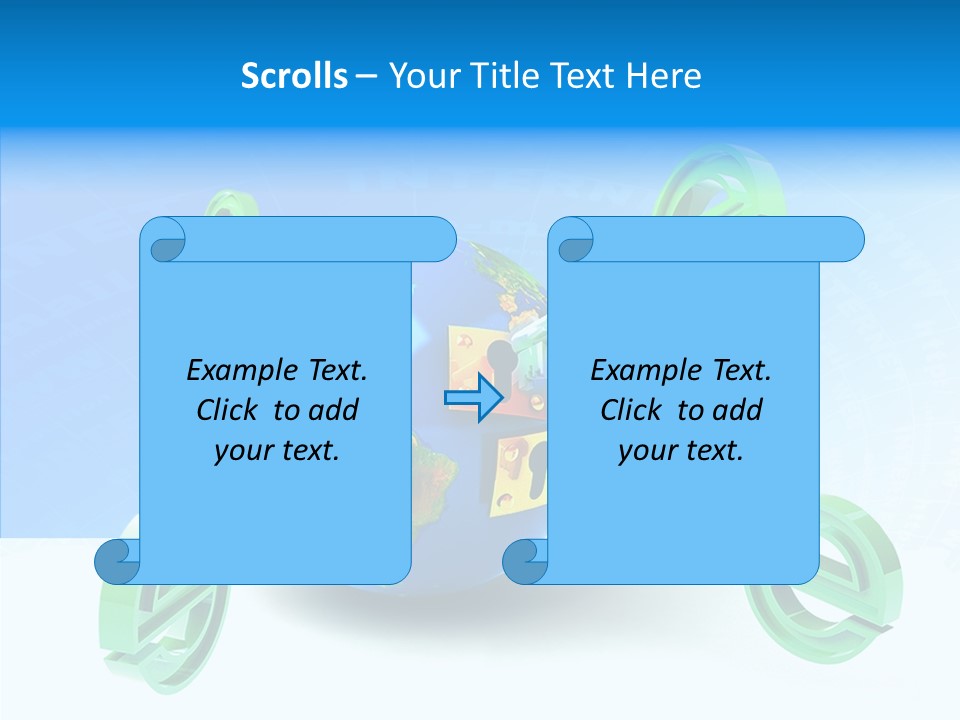 Scrolls – Your Title Text Here

Example Text.
Click to add
your text.

Example Text.
Click to add
your text.